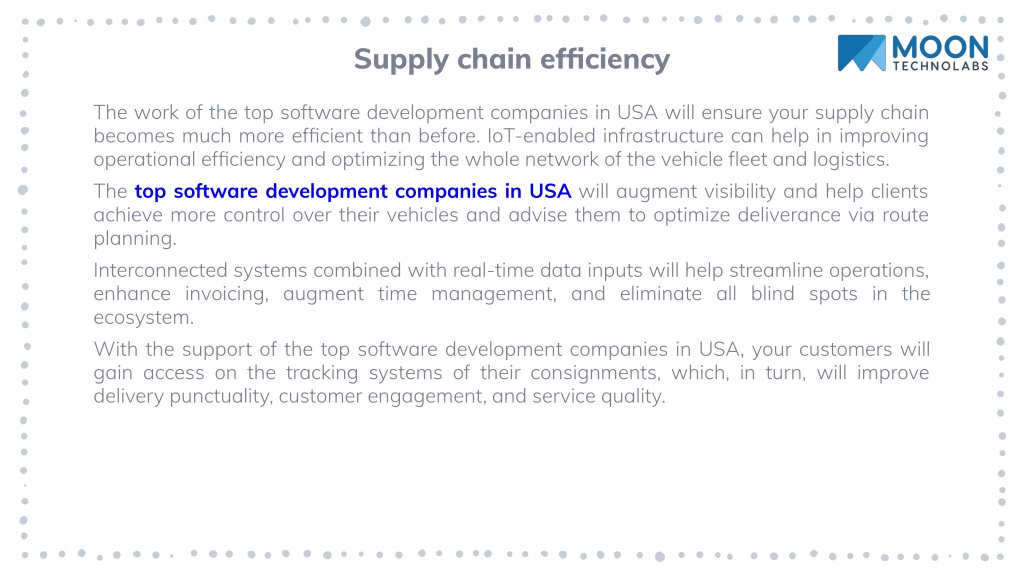 Supply chain efficiency

MOON TECHNOLABS

The work of the top software development companies in USA will ensure your supply chain becomes much more efficient than before. IoT-enabled infrastructure can help in improving operational efficiency and optimizing the whole network of the vehicle fleet and logistics.

The top software development companies in USA will augment visibility and help clients achieve more control over their vehicles and advise them to optimize deliverance via route planning.

Interconnected systems combined with real-time data inputs will help streamline operations, enhance invoicing, augment time management, and eliminate all blind spots in the ecosystem.

With the support of the top software development companies in USA, your customers will gain access on the tracking systems of their consignments, which, in turn, will improve delivery punctuality, customer engagement, and service quality.